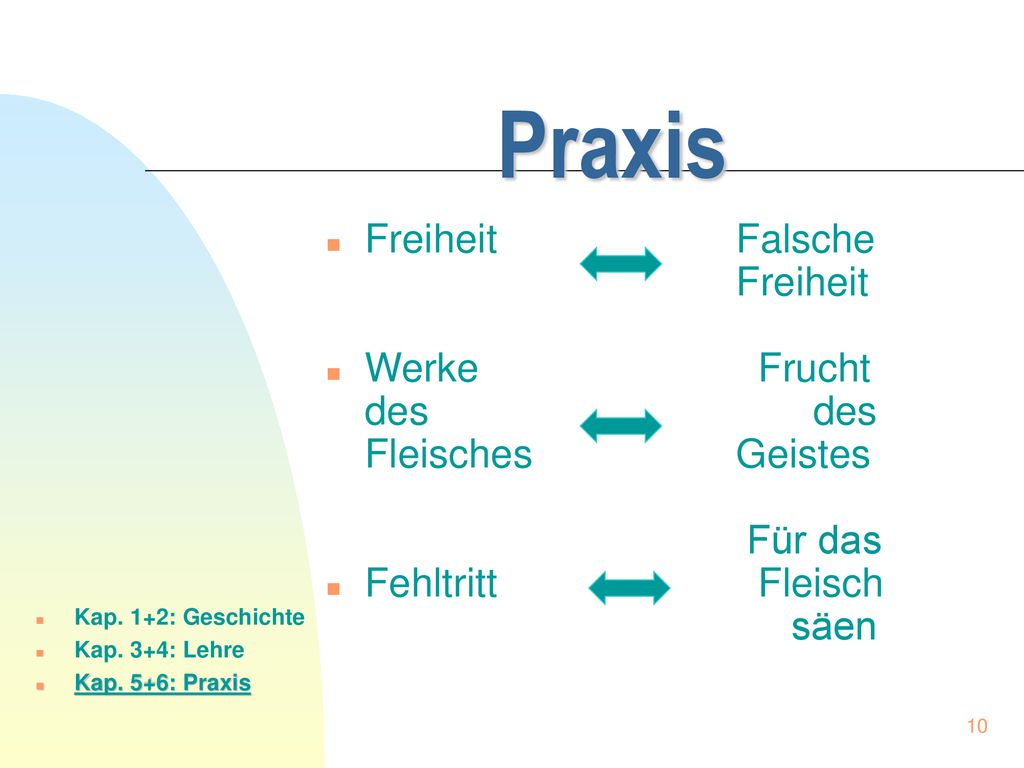 Praxis

Freiheit Falsche Freiheit

Werke des Fleisches Frucht des Geistes

Fehltritt Für das Fleisch säen

Kap. 1+2: Geschichte
Kap. 3+4: Lehre
Kap. 5+6: Praxis

10